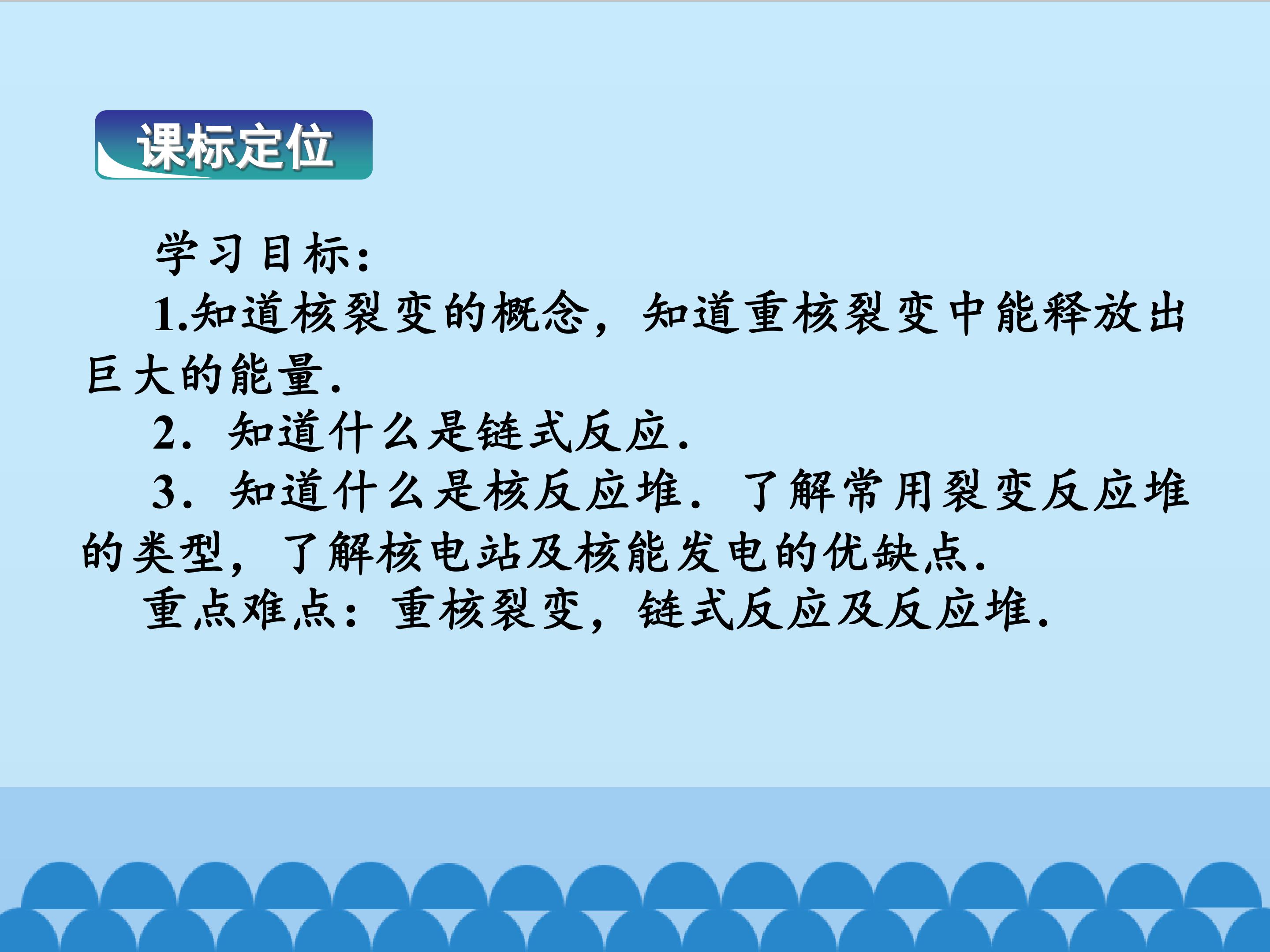 课标定位

学习目标：

1.知道核裂变的概念，知道重核裂变中能释放出巨大的能量.

2．知道什么是链式反应.

3．知道什么是核反应堆．了解常用裂变反应堆的类型，了解核电站及核能发电的优缺点.

重点难点：重核裂变，链式反应及反应堆.